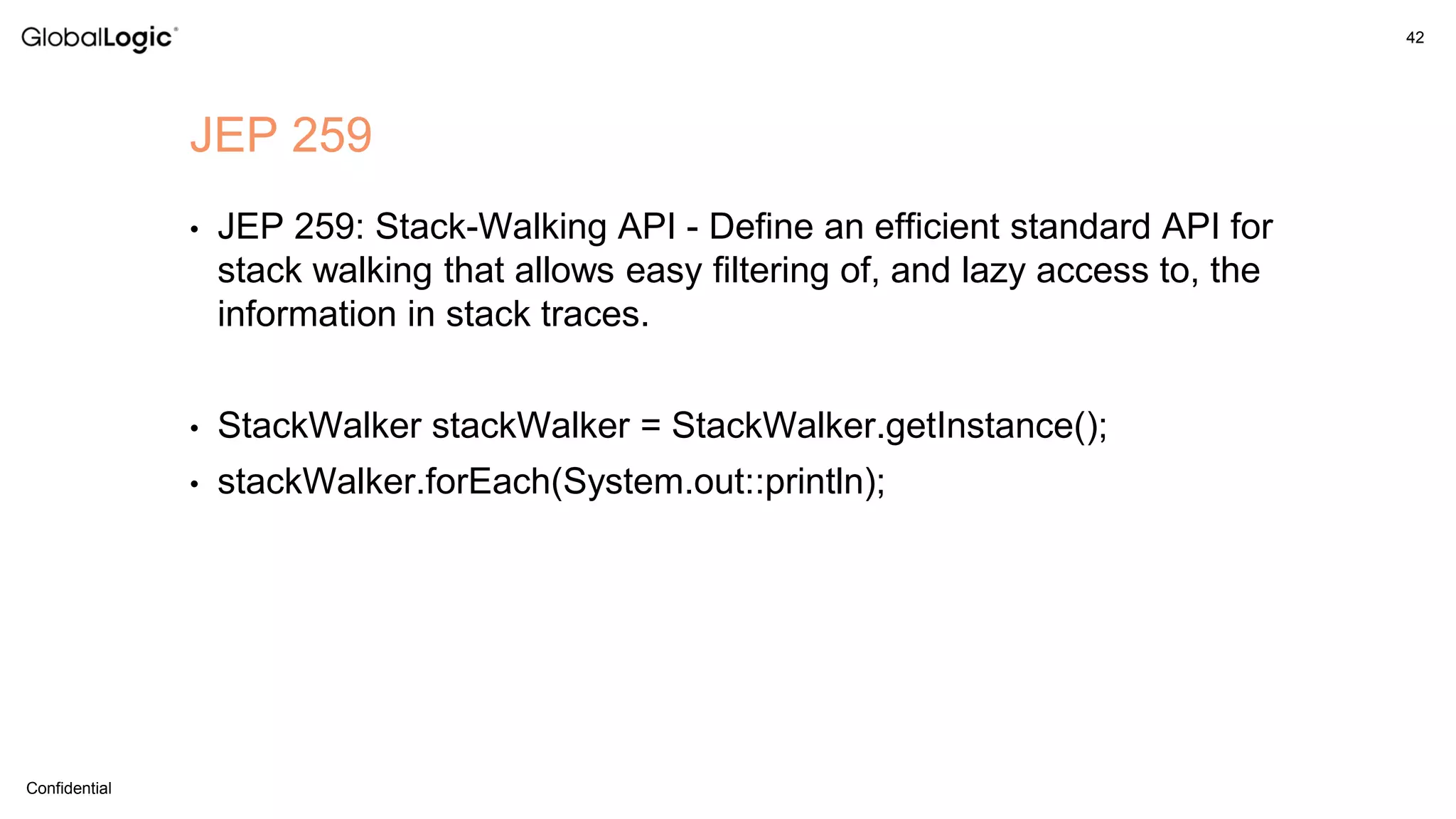 GlobalLogic®

42

JEP 259

• JEP 259: Stack-Walking API - Define an efficient standard API for stack walking that allows easy filtering of, and lazy access to, the information in stack traces.

• StackWalker stackWalker = StackWalker.getInstance();
• stackWalker.forEach(System.out::println);

Confidential